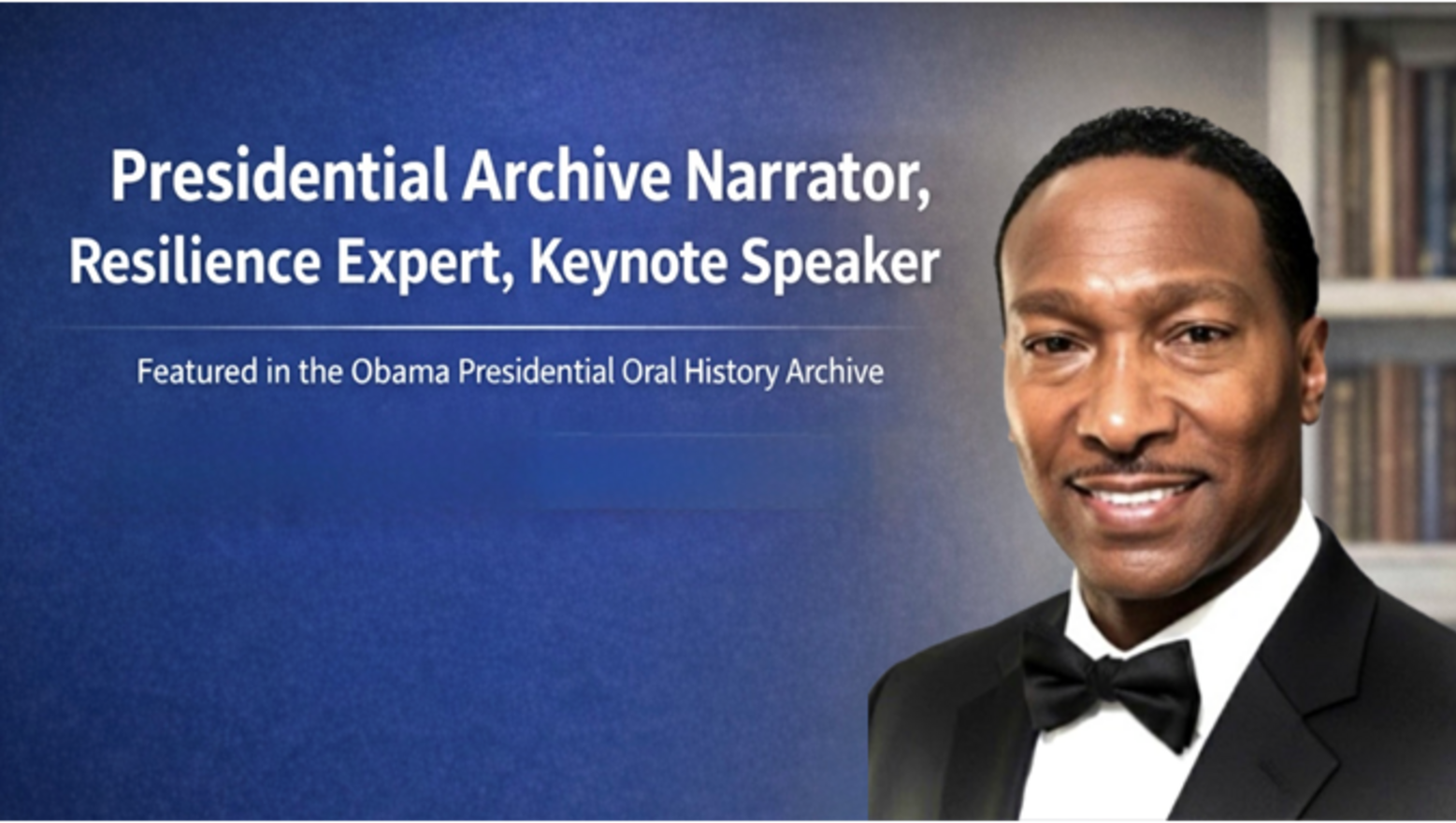 Presidential Archive Narrator, Resilience Expert, Keynote Speaker

Featured in the Obama Presidential Oral History Archive